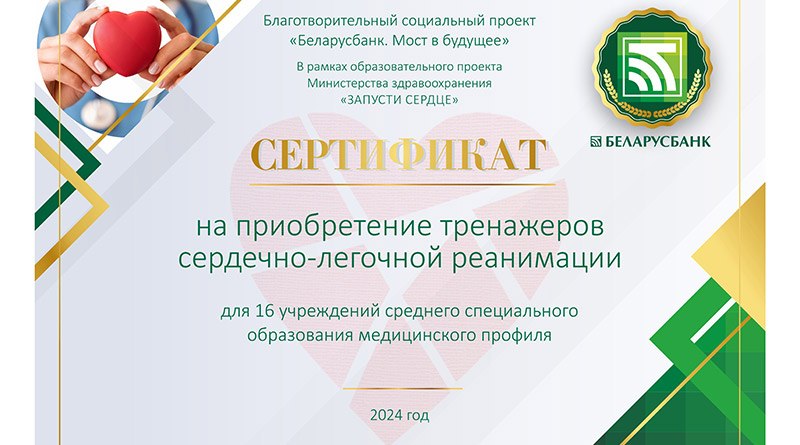 Благотворительный социальный проект «Беларусбанк. Мост в будущее»

В рамках образовательного проекта Министерства здравоохранения «ЗАПУСТИ СЕРДЦЕ»

БЕЛАРУСБАНК

СЕРТИФИКАТ

на приобретение тренажеров сердечно-легочной реанимации

для 16 учреждений среднего специального образования медицинского профиля

2024 год